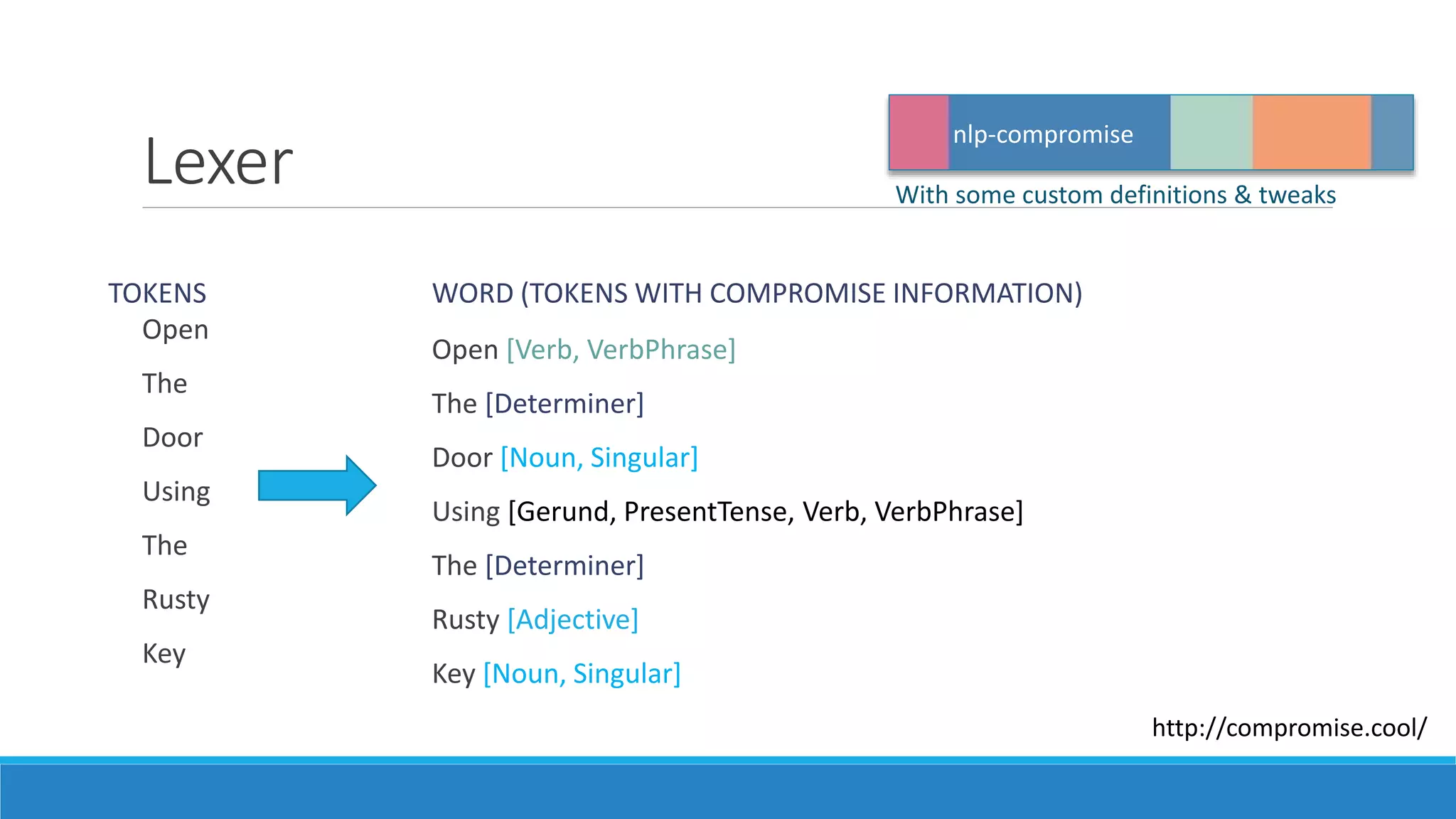 Lexer

nlp-compromise

With some custom definitions & tweaks

TOKENS

Open

The

Door

Using

The

Rusty

Key

WORD (TOKENS WITH COMPROMISE INFORMATION)

Open [Verb, VerbPhrase]

The [Determiner]

Door [Noun, Singular]

Using [Gerund, PresentTense, Verb, VerbPhrase]

The [Determiner]

Rusty [Adjective]

Key [Noun, Singular]

http://compromise.cool/